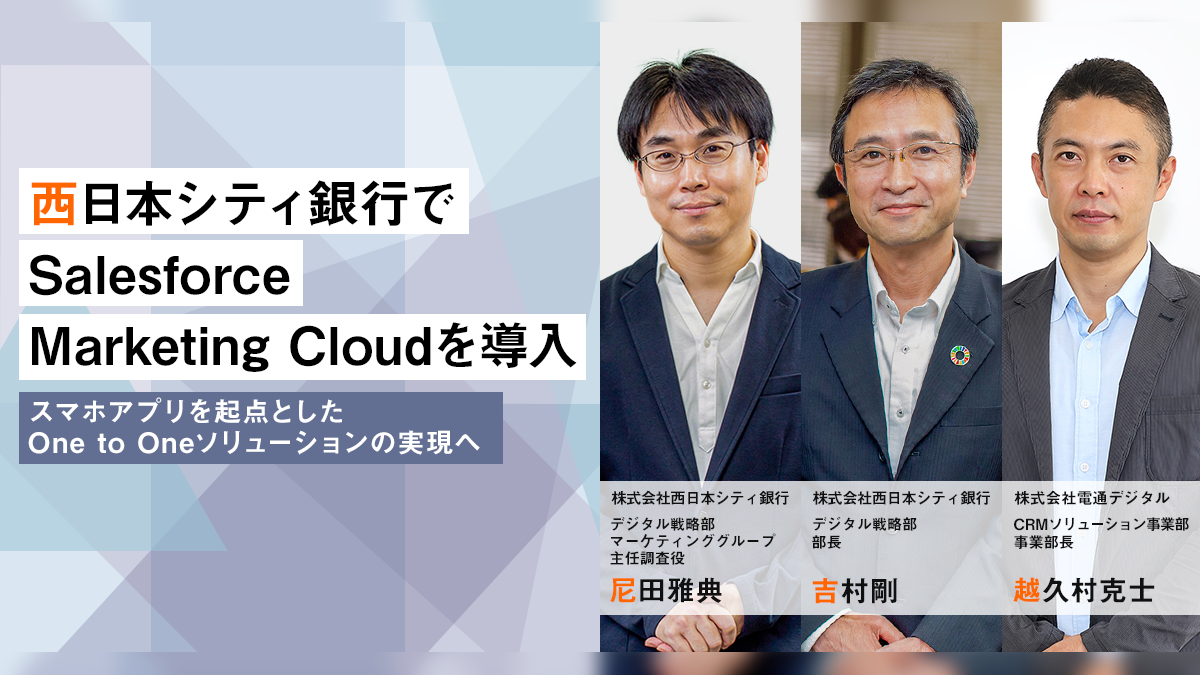 西日本シティ銀行で
Salesforce
Marketing Cloudを導入

スマホアプリを起点とした
One to Oneソリューションの実現へ

株式会社西日本シティ銀行
デジタル戦略部
マーケティンググループ
主任調査役
尼田雅典

株式会社西日本シティ銀行
デジタル戦略部
部長
吉村剛

株式会社電通デジタル
CRMソリューション事業部
事業部長
越久村克士